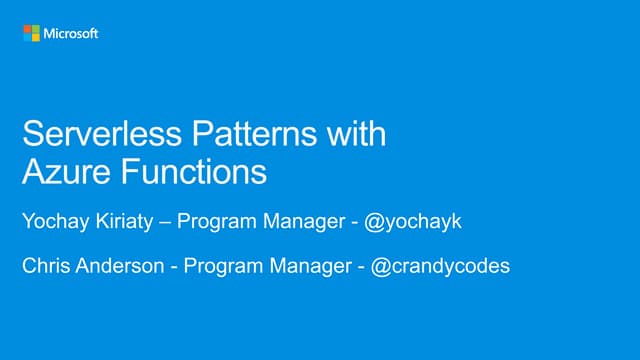 Microsoft

Serverless Patterns with Azure Functions

Yochay Kiriaty – Program Manager - @yochayk

Chris Anderson - Program Manager - @crandycodes